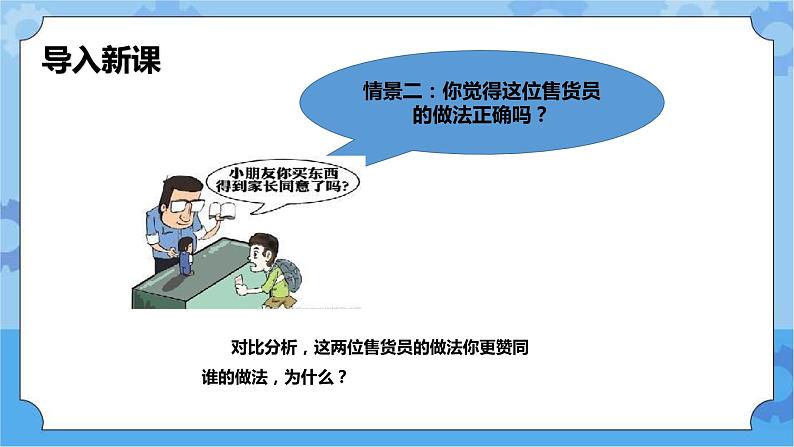 导入新课

情景二：你觉得这位售货员的做法正确吗？

小朋友你买东西得到家长同意了吗？

对比分析，这两位售货员的做法你更赞同谁的做法，为什么？